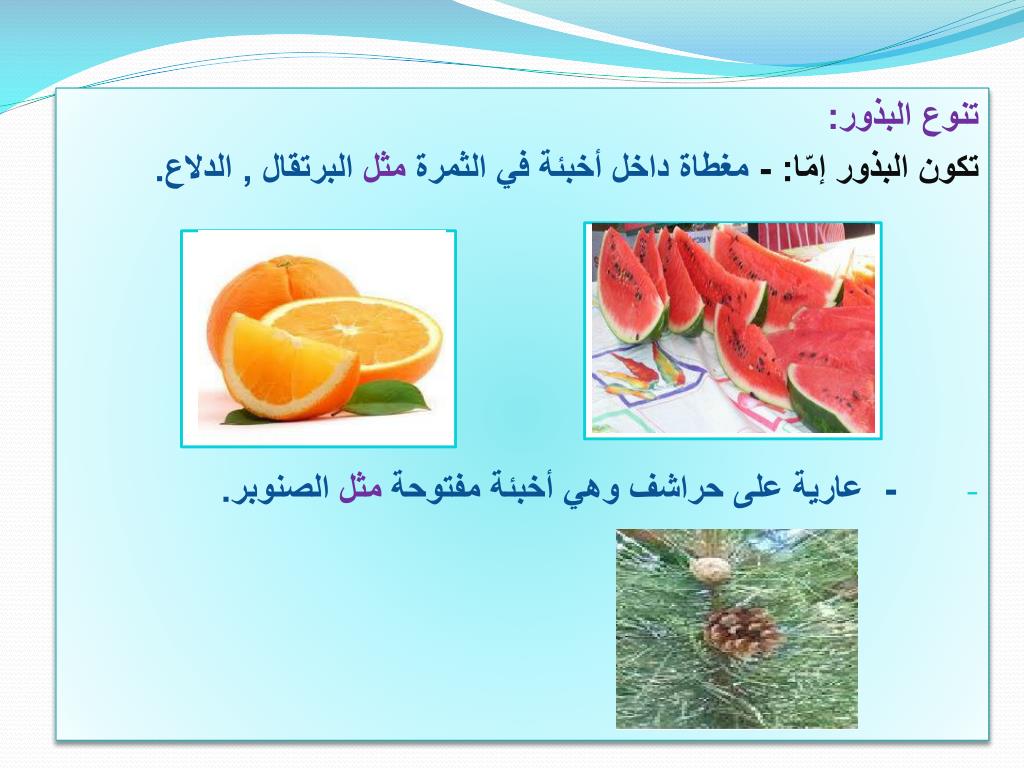 تنوع البذور:

تكون البذور إمّا: - مغطاة داخل أخبئة في الثمرة مثل البرتقال , الدلاع.

- - عارية على حراشف وهي أخبئة مفتوحة مثل الصنوبر.